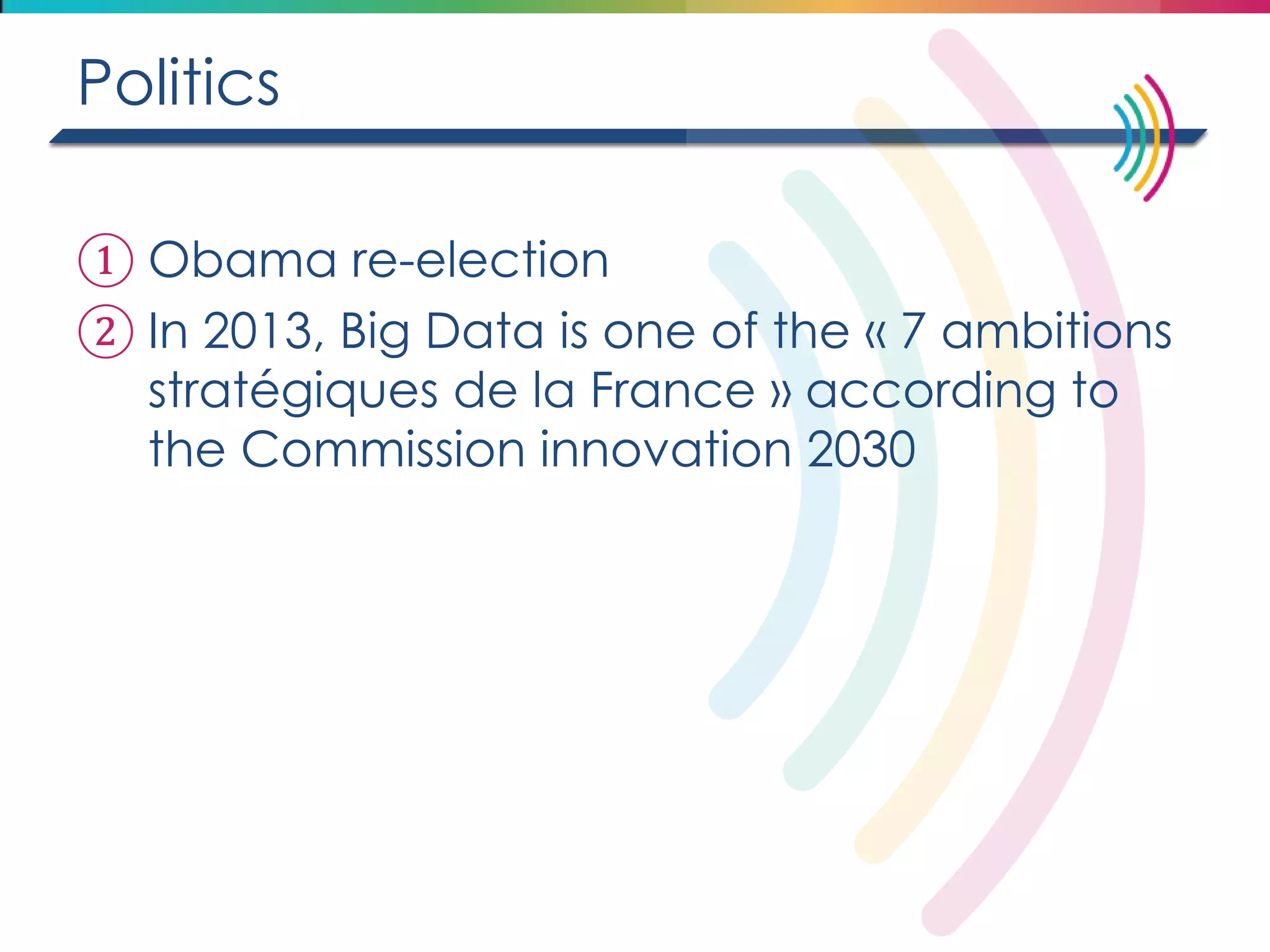 Politics

① Obama re-election

② In 2013, Big Data is one of the « 7 ambitions stratégiques de la France » according to the Commission innovation 2030